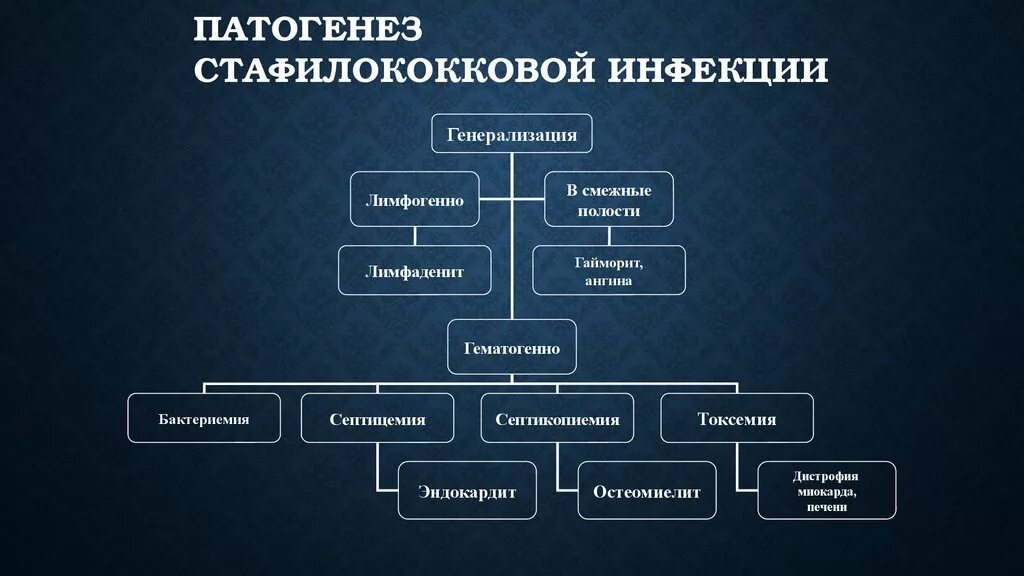 ПАТОГЕНЕЗ СТАФИЛОКОККОВОЙ ИНФЕКЦИИ

Генерализация

Лимфогенно

В смежные полости

Лимфаденит

Гайморит, ангина

Гематогенно

Бактериемия

Септицемия

Септикопиемия

Токсемия

Эндокардит

Остеомиелит

Дистрофия миокарда, печени